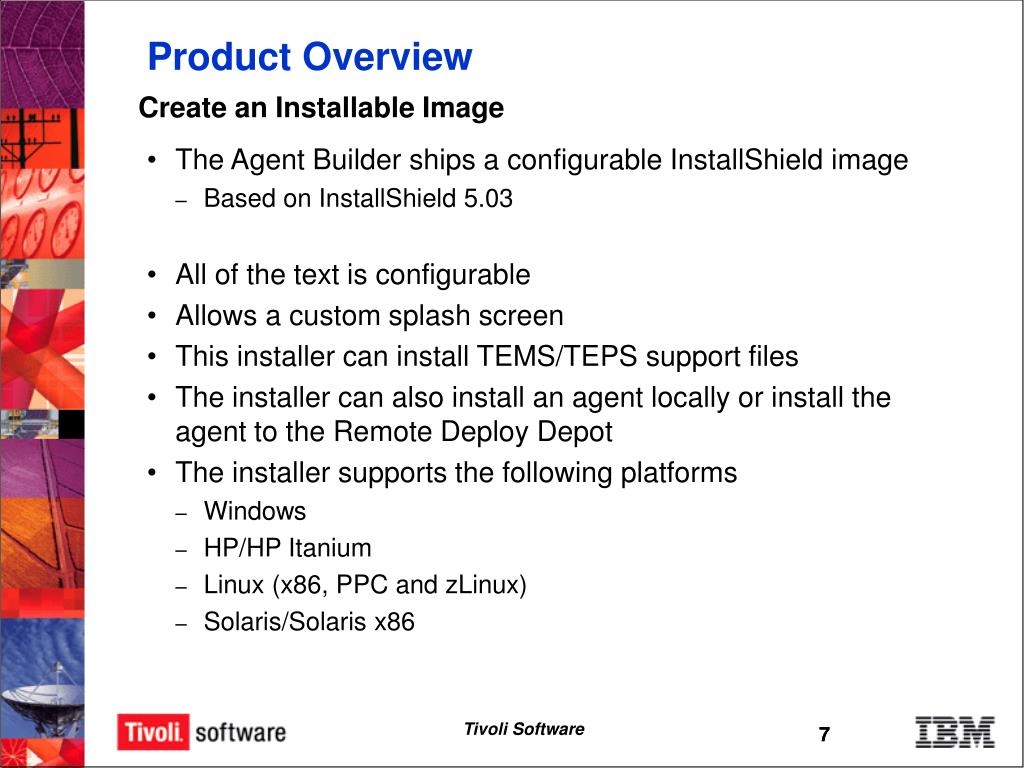 Product Overview

Create an Installable Image

• The Agent Builder ships a configurable InstallShield image
– Based on InstallShield 5.03

• All of the text is configurable
• Allows a custom splash screen
• This installer can install TEMS/TEPS support files
• The installer can also install an agent locally or install the agent to the Remote Deploy Depot
• The installer supports the following platforms
– Windows
– HP/HP Itanium
– Linux (x86, PPC and zLinux)
– Solaris/Solaris x86

Tivoli. software

Tivoli Software

7

IBM